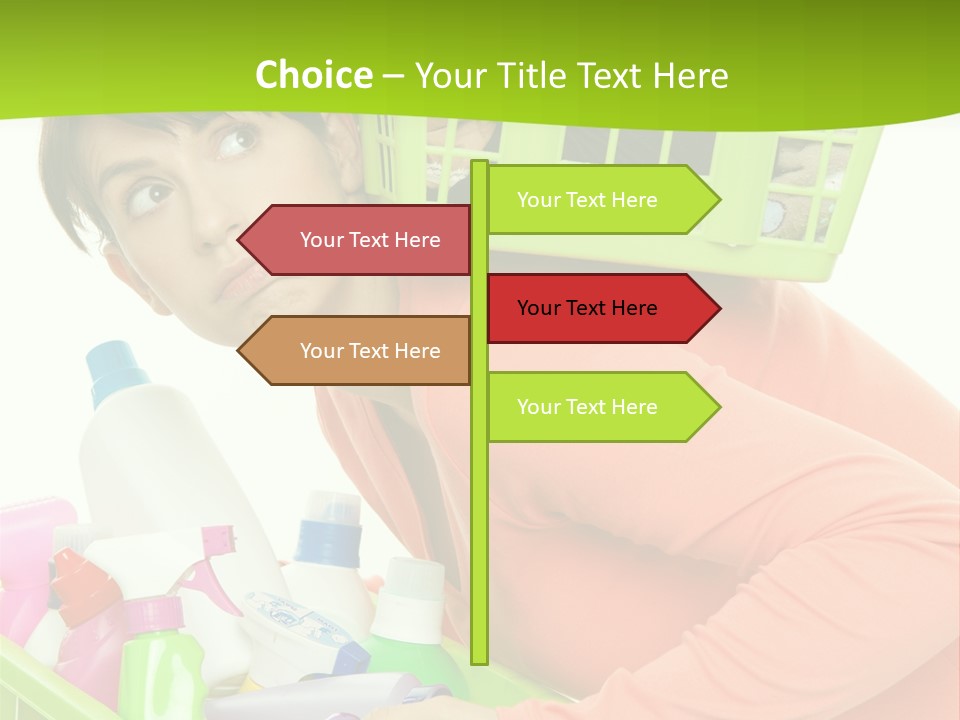 Choice – Your Title Text Here

Your Text Here

Your Text Here

Your Text Here

Your Text Here

Your Text Here